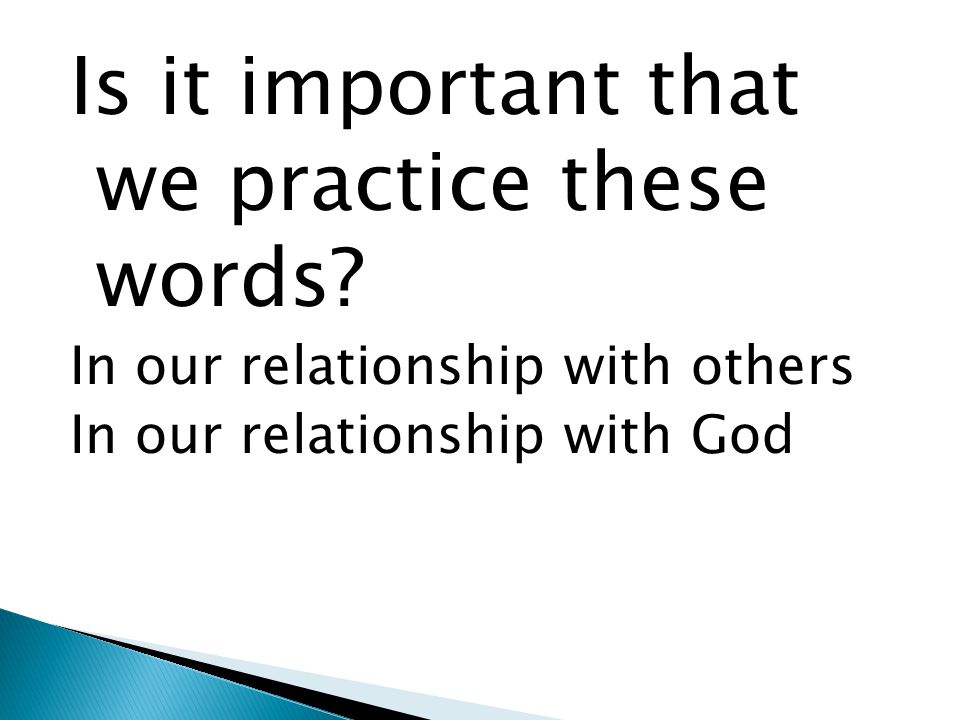 Is it important that we practice these words?

In our relationship with others
In our relationship with God